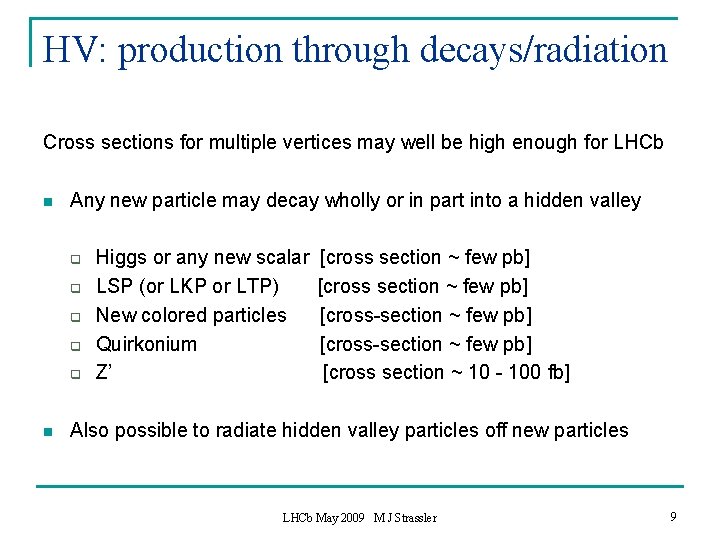 HV: production through decays/radiation

Cross sections for multiple vertices may well be high enough for LHCb

Any new particle may decay wholly or in part into a hidden valley

Higgs or any new scalar [cross section ~ few pb]
LSP (or LKP or LTP) [cross section ~ few pb]
New colored particles [cross-section ~ few pb]
Quirkonium [cross-section ~ few pb]
Z' [cross section ~ 10 - 100 fb]

Also possible to radiate hidden valley particles off new particles

LHCb May 2009 M J Strassler

9